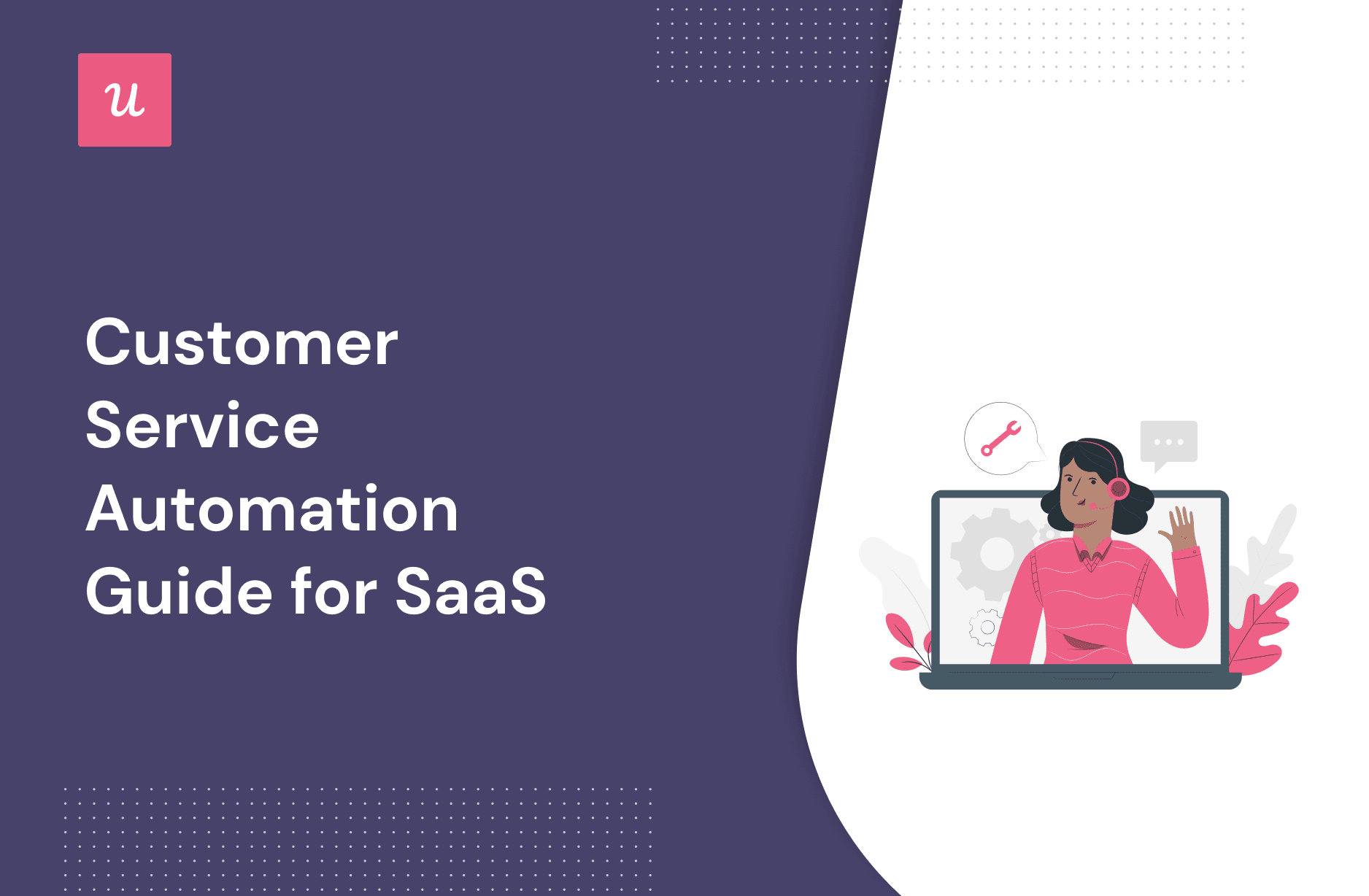 u

Customer Service Automation Guide for SaaS